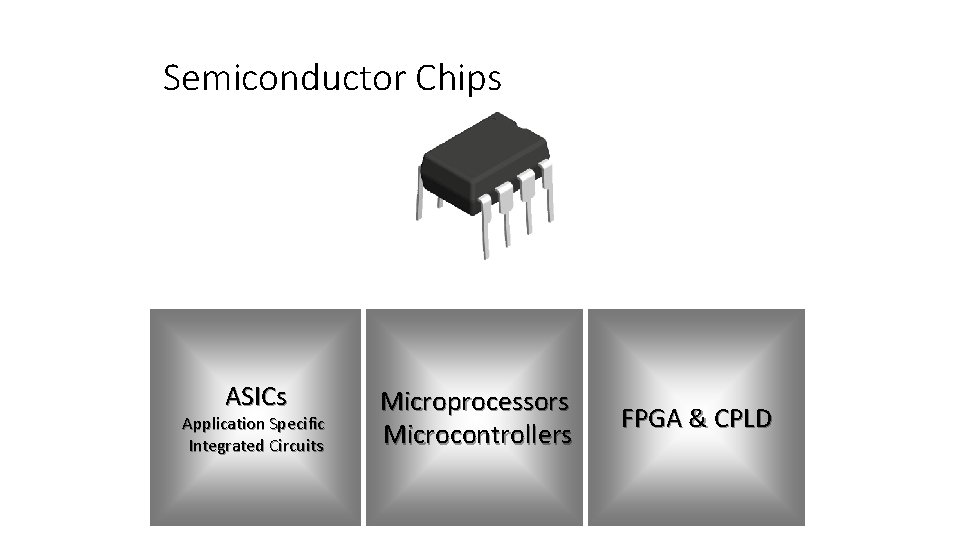 Semiconductor Chips

ASICs
Application Specific
Integrated Circuits

Microprocessors
Microcontrollers

FPGA & CPLD